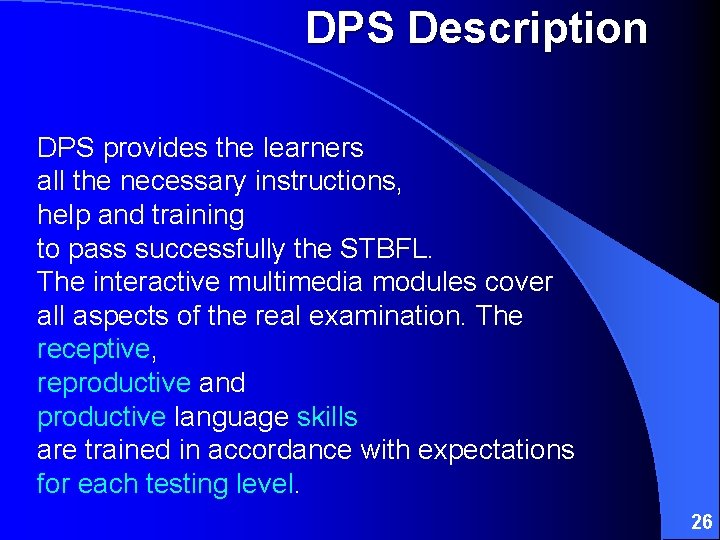 DPS Description

DPS provides the learners all the necessary instructions, help and training to pass successfully the STBFL. The interactive multimedia modules cover all aspects of the real examination. The receptive, reproductive and productive language skills are trained in accordance with expectations for each testing level.

26